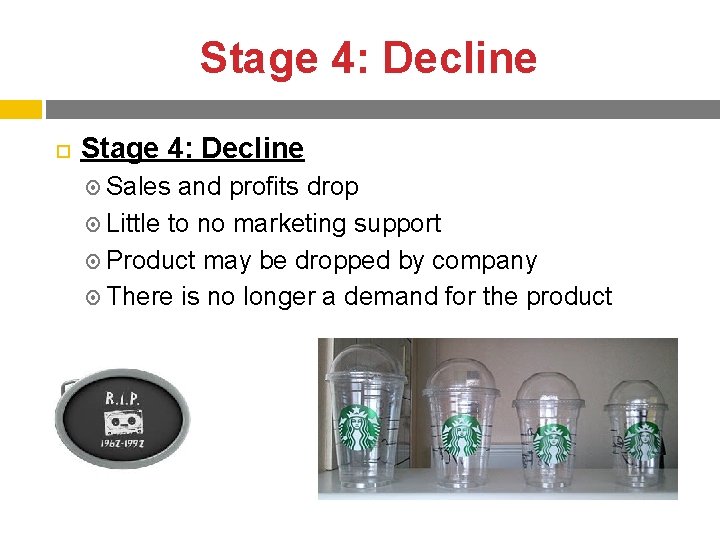 Stage 4: Decline

Stage 4: Decline

Sales and profits drop

Little to no marketing support

Product may be dropped by company

There is no longer a demand for the product

R.I.P.

1962-1992